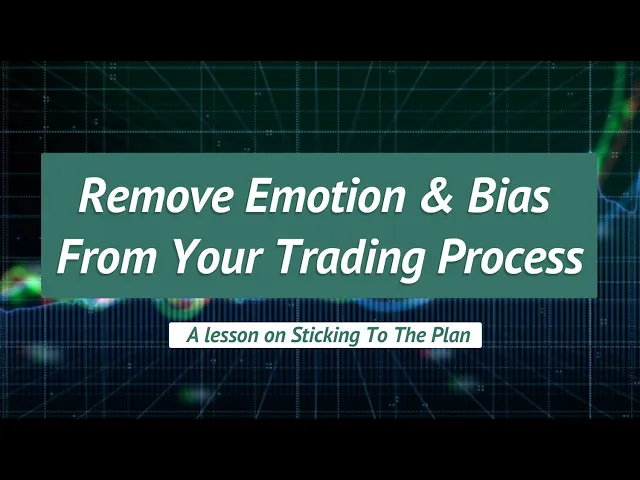 Remove Emotion & Bias From Your Trading Process

A lesson on Sticking To The Plan